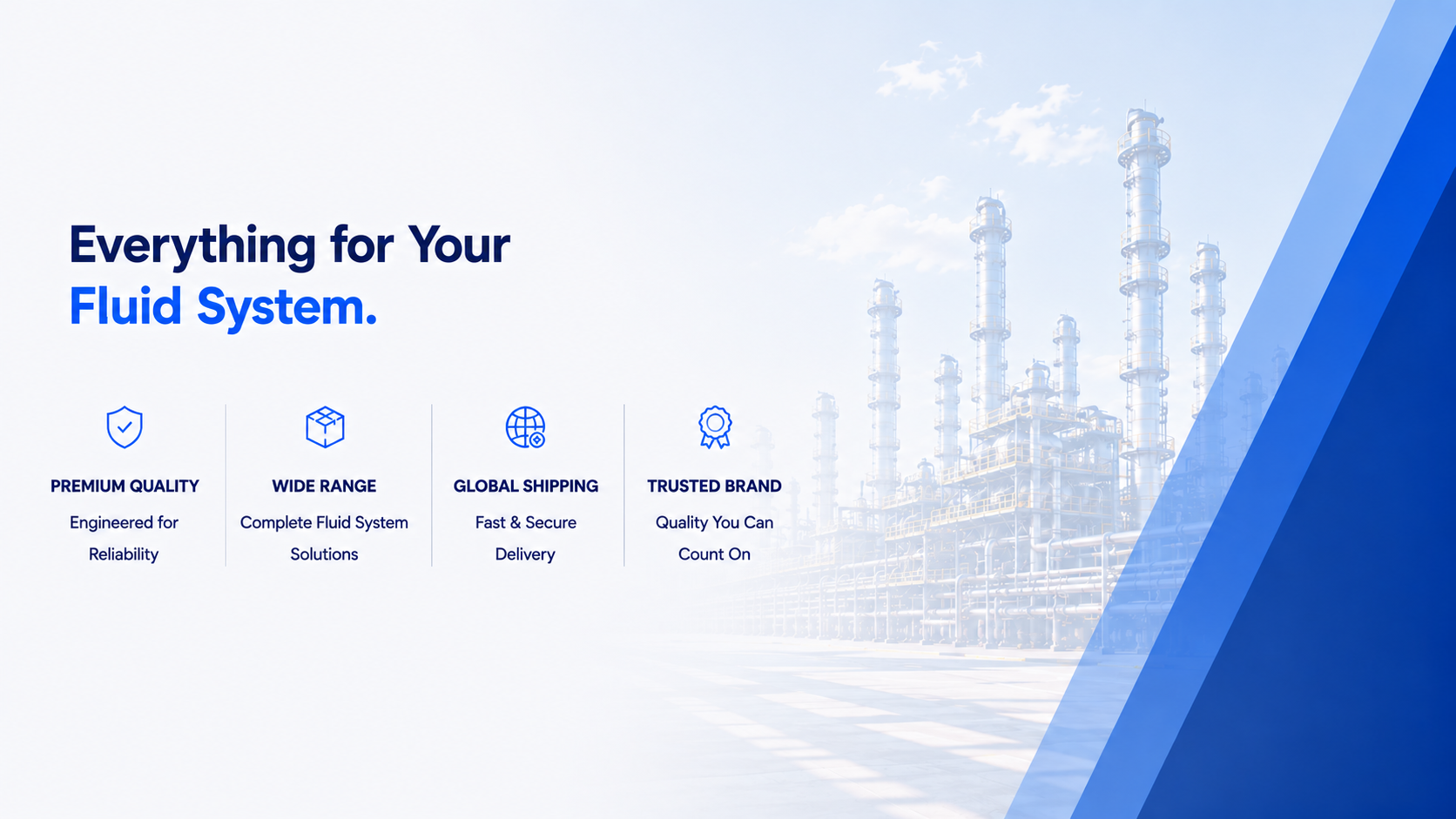 Everything for Your
Fluid System.

PREMIUM QUALITY
Engineered for Reliability

WIDE RANGE
Complete Fluid System Solutions

GLOBAL SHIPPING
Fast & Secure Delivery

TRUSTED BRAND
Quality You Can Count On